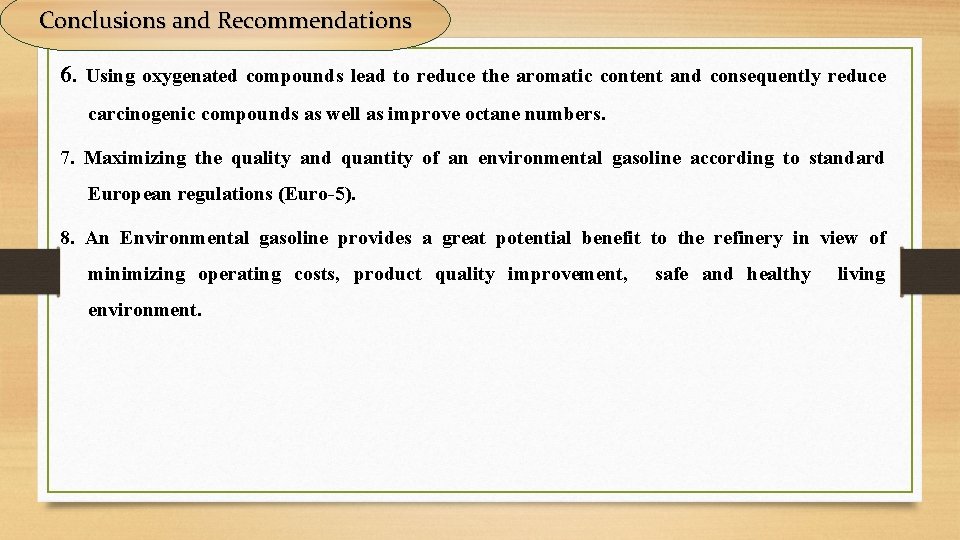 Conclusions and Recommendations

6. Using oxygenated compounds lead to reduce the aromatic content and consequently reduce carcinogenic compounds as well as improve octane numbers.

7. Maximizing the quality and quantity of an environmental gasoline according to standard European regulations (Euro-5).

8. An Environmental gasoline provides a great potential benefit to the refinery in view of minimizing operating costs, product quality improvement, safe and healthy living environment.